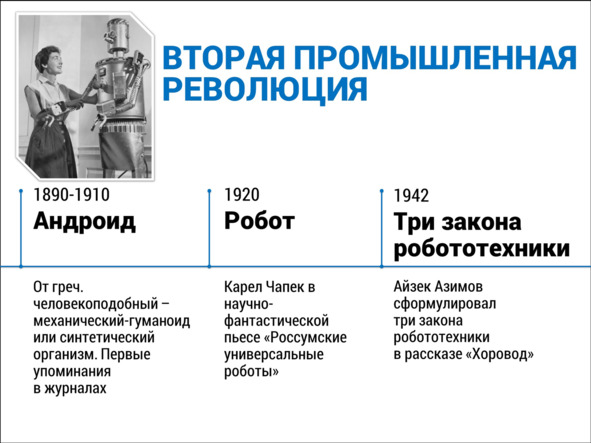 ВТОРАЯ ПРОМЫШЛЕННАЯ РЕВОЛЮЦИЯ

1890-1910
Андроид

От греч. человекоподобный – механический-гуманоид или синтетический организм. Первые упоминания в журналах

1920
Робот

Карел Чапек в научно-фантастической пьесе «Россумские универсальные роботы»

1942
Три закона робототехники

Айзек Азимов сформулировал три закона робототехники в рассказе «Хоровод»